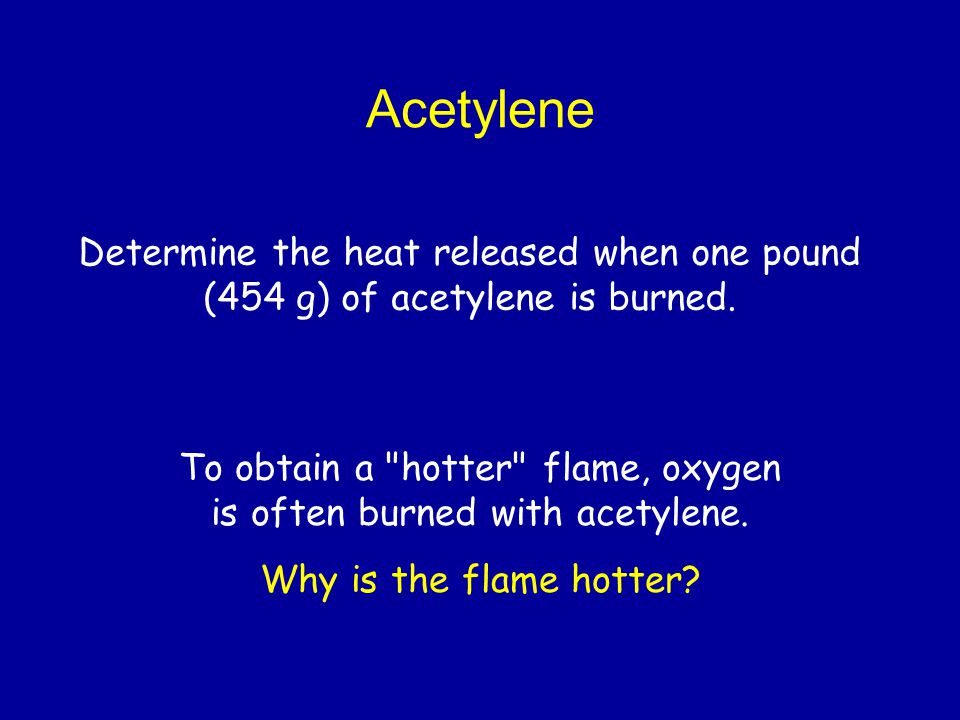 Acetylene

Determine the heat released when one pound (454 g) of acetylene is burned.

To obtain a "hotter" flame, oxygen is often burned with acetylene.

Why is the flame hotter?